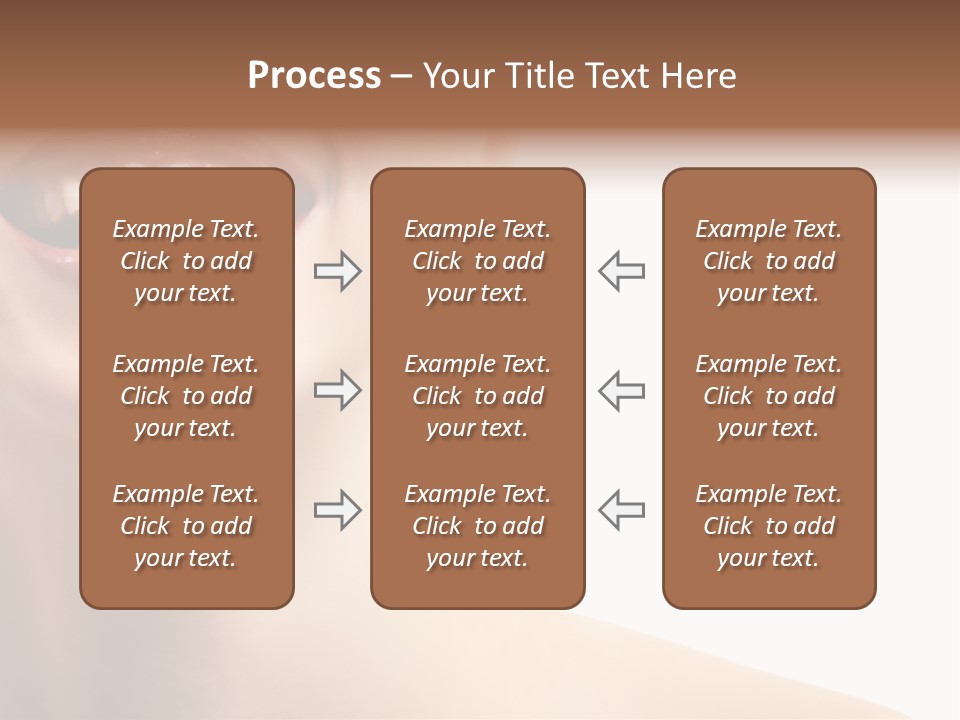 Process – Your Title Text Here

Example Text. Click to add your text.

Example Text. Click to add your text.

Example Text. Click to add your text.

Example Text. Click to add your text.

Example Text. Click to add your text.

Example Text. Click to add your text.

Example Text. Click to add your text.

Example Text. Click to add your text.

Example Text. Click to add your text.